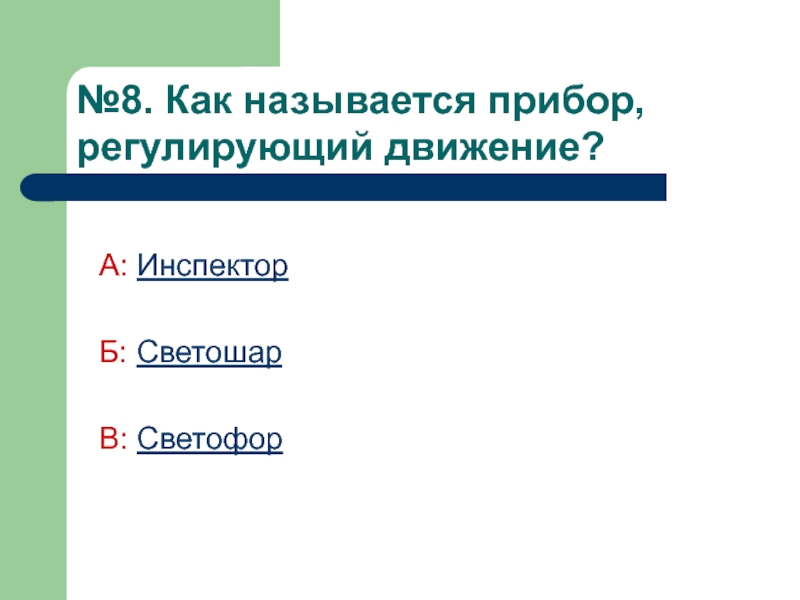 №8. Как называется прибор, регулирующий движение?

А: Инспектор

Б: Светошар

В: Светофор